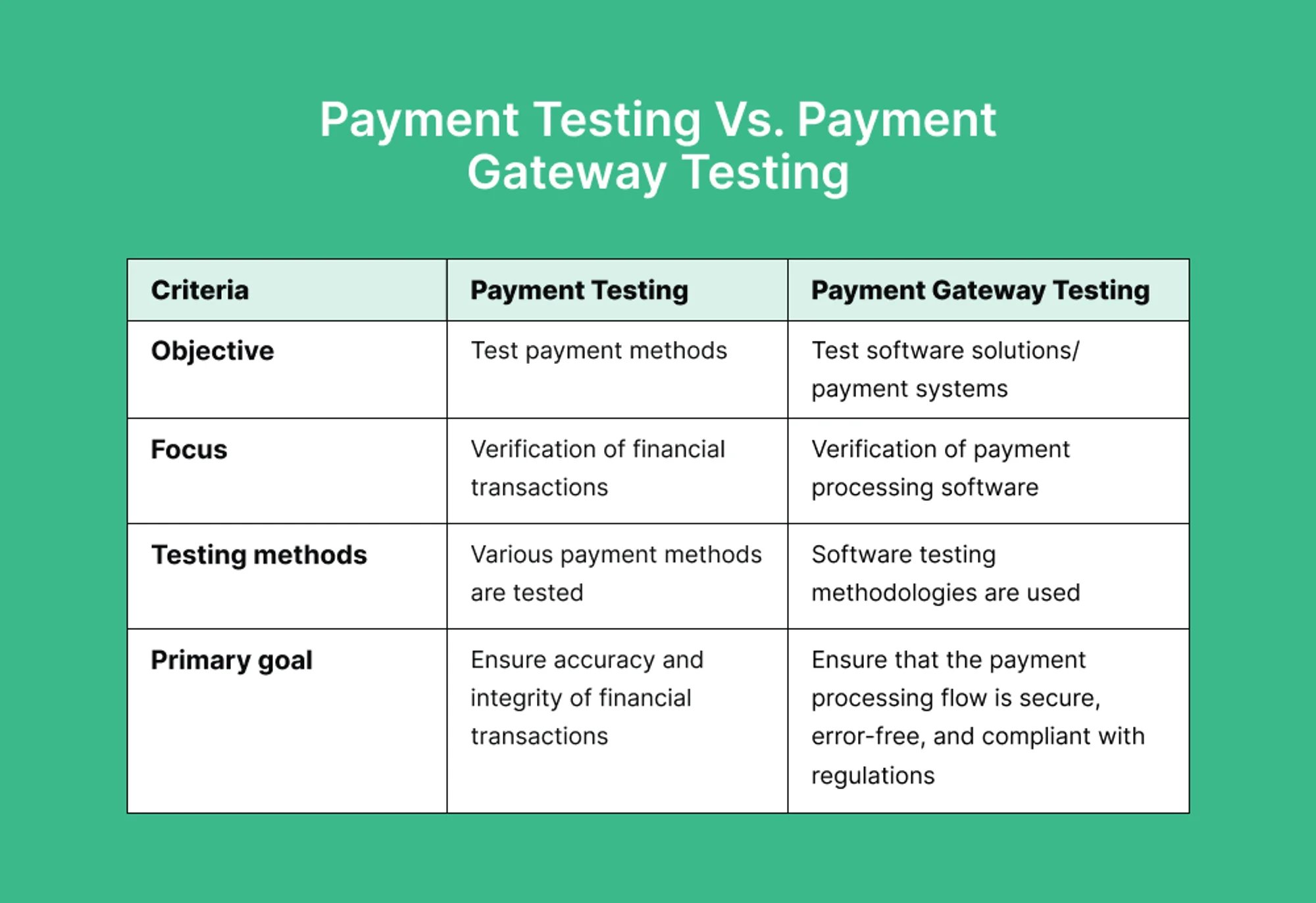 Payment Testing Vs. Payment Gateway Testing

| Criteria | Payment Testing | Payment Gateway Testing |
|---|---|---|
| Objective | Test payment methods | Test software solutions/ payment systems |
| Focus | Verification of financial transactions | Verification of payment processing software |
| Testing methods | Various payment methods are tested | Software testing methodologies are used |
| Primary goal | Ensure accuracy and integrity of financial transactions | Ensure that the payment processing flow is secure, error-free, and compliant with regulations |